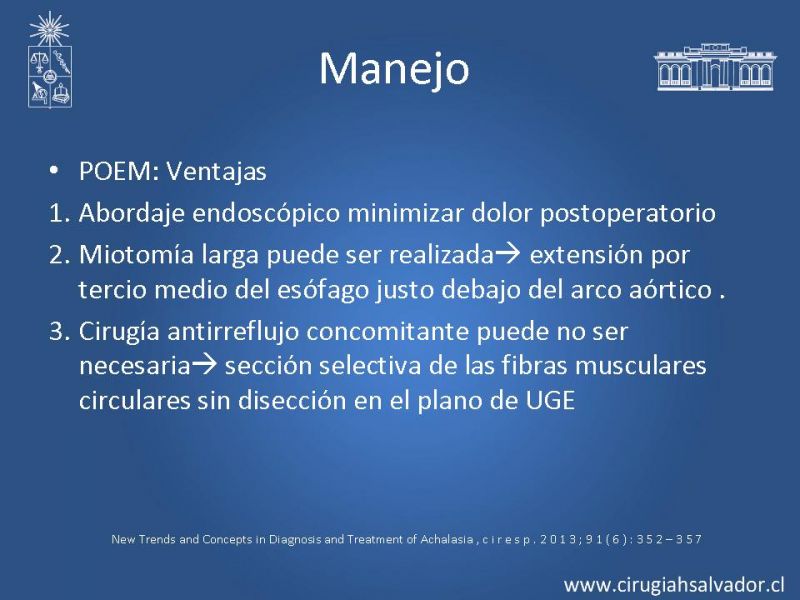 Manejo

• POEM: Ventajas
1. Abordaje endoscópico minimizar dolor postoperatorio
2. Miotomía larga puede ser realizada→ extensión por tercio medio del esófago justo debajo del arco aórtico .
3. Cirugía antirreflujo concomitante puede no ser necesaria→ sección selectiva de las fibras musculares circulares sin disección en el plano de UGE

New Trends and Concepts in Diagnosis and Treatment of Achalasia , c i r e s p . 2 0 1 3 ; 9 1 ( 6 ) : 3 5 2 – 3 5 7

www.cirugiahsalvador.cl